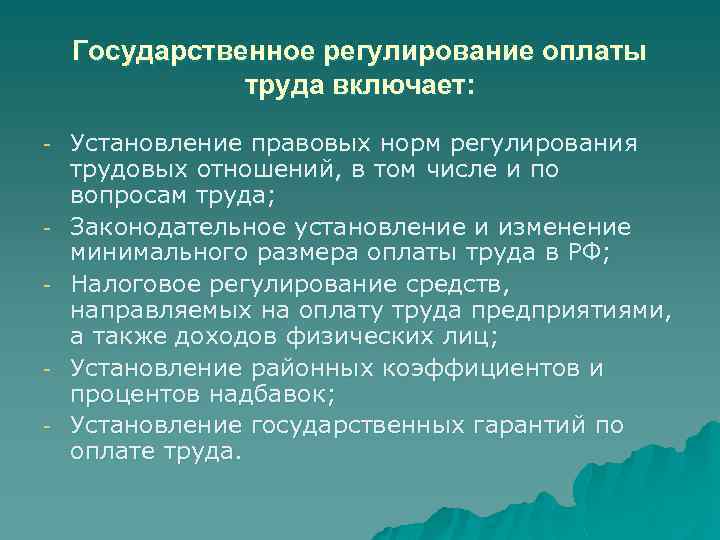 Государственное регулирование оплаты труда включает:

- Установление правовых норм регулирования трудовых отношений, в том числе и по вопросам труда;
- Законодательное установление и изменение минимального размера оплаты труда в РФ;
- Налоговое регулирование средств, направляемых на оплату труда предприятиями, а также доходов физических лиц;
- Установление районных коэффициентов и процентов надбавок;
- Установление государственных гарантий по оплате труда.